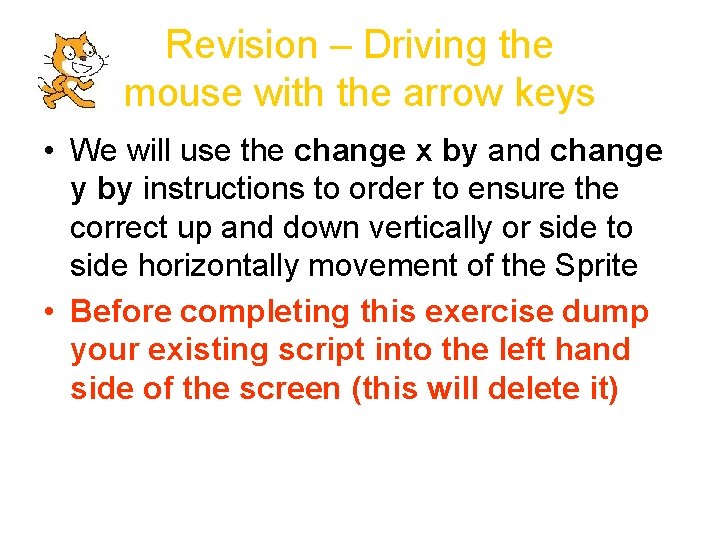 Revision – Driving the mouse with the arrow keys

• We will use the change x by and change y by instructions to order to ensure the correct up and down vertically or side to side horizontally movement of the Sprite

• Before completing this exercise dump your existing script into the left hand side of the screen (this will delete it)